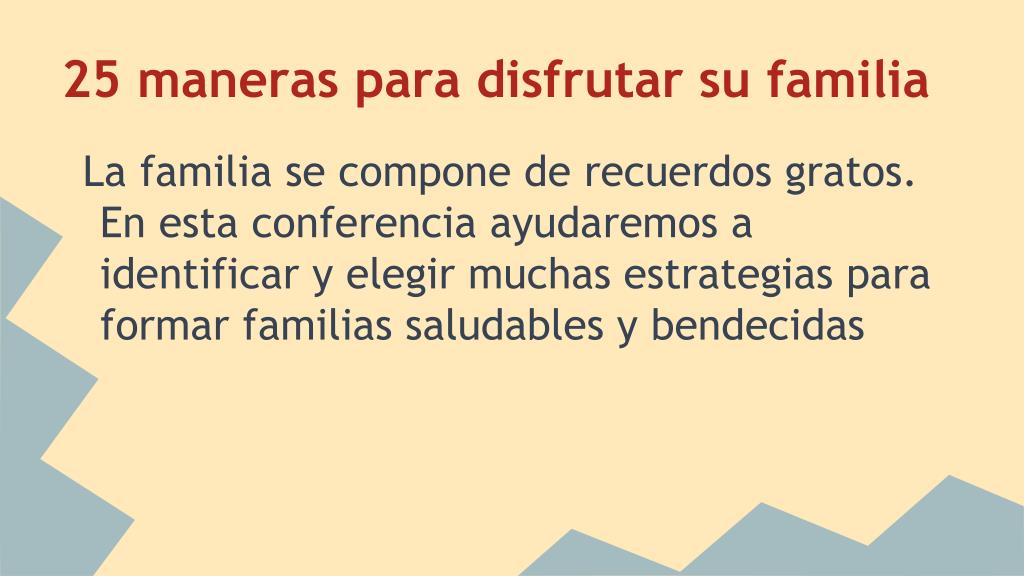 25 maneras para disfrutar su familia

La familia se compone de recuerdos gratos. En esta conferencia ayudaremos a identificar y elegir muchas estrategias para formar familias saludables y bendecidas